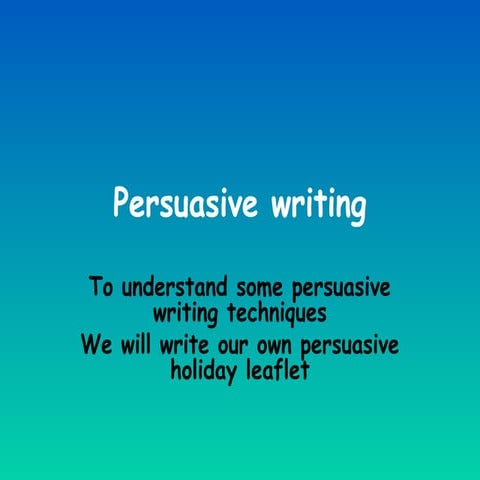 Persuasive writing

To understand some persuasive writing techniques

We will write our own persuasive holiday leaflet